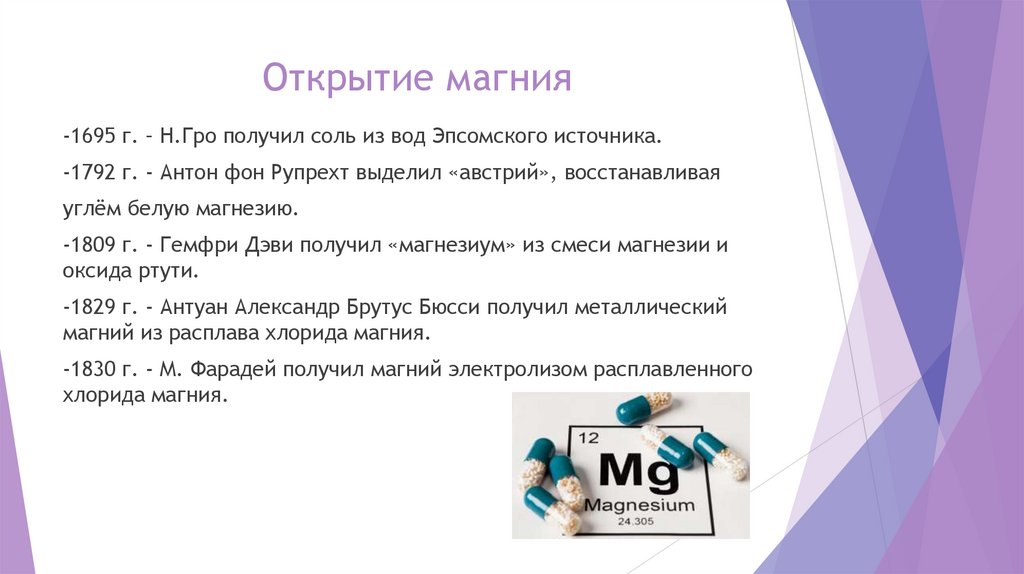 Открытие магния

-1695 г. – Н.Гро получил соль из вод Эпсомского источника.

-1792 г. - Антон фон Рупрехт выделил «австрий», восстанавливая

углём белую магнезию.

-1809 г. - Гемфри Дэви получил «магнезиум» из смеси магнезии и оксида ртути.

-1829 г. - Антуан Александр Брутус Бюсси получил металлический магний из расплава хлорида магния.

-1830 г. - М. Фарадей получил магний электролизом расплавленного хлорида магния.

12
Mg
Magnesium
24.305